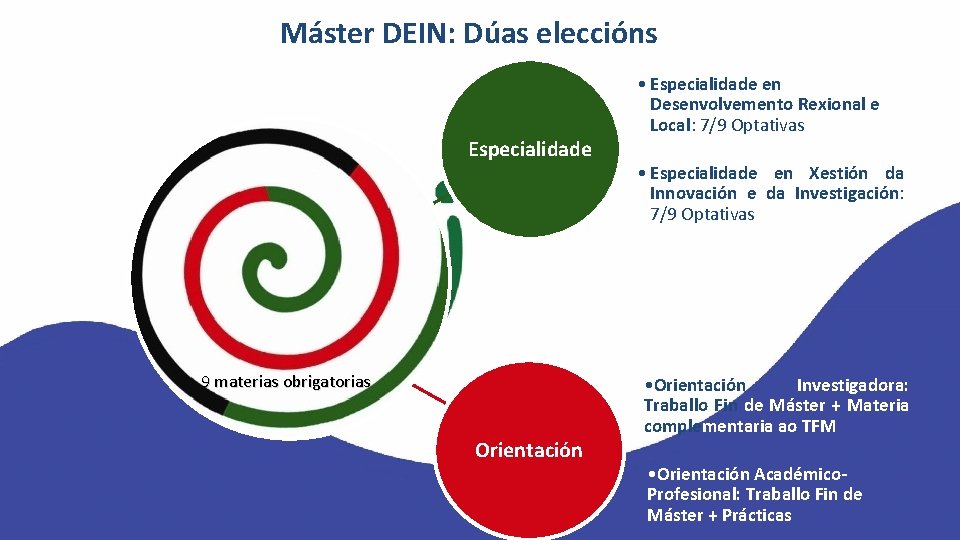 Máster DEIN: Dúas eleccións

Especialidade

• Especialidade en Desenvolvemento Rexional e Local: 7/9 Optativas

• Especialidade en Xestión da Innovación e da Investigación: 7/9 Optativas

9 materias obrigatorias

Orientación

•Orientación Investigadora: Traballo Fin de Máster + Materia complementaria ao TFM

•Orientación Académico-Profesional: Traballo Fin de Máster + Prácticas